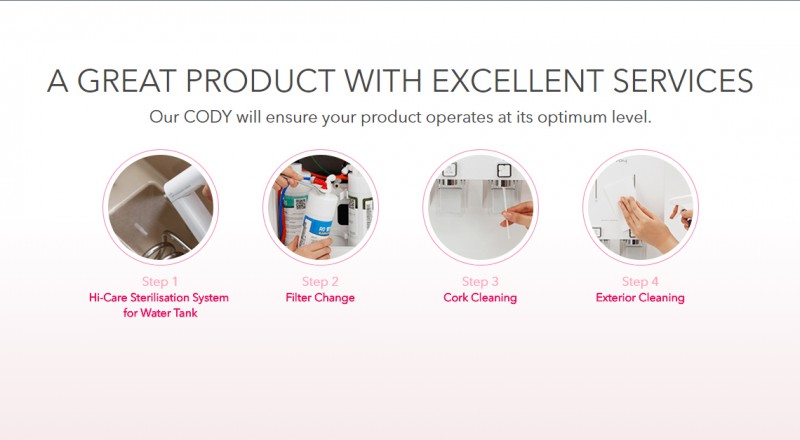 A GREAT PRODUCT WITH EXCELLENT SERVICES
Our CODY will ensure your product operates at its optimum level.

Step 1
Hi-Care Sterilisation System for Water Tank

Step 2
Filter Change

Step 3
Cork Cleaning

Step 4
Exterior Cleaning